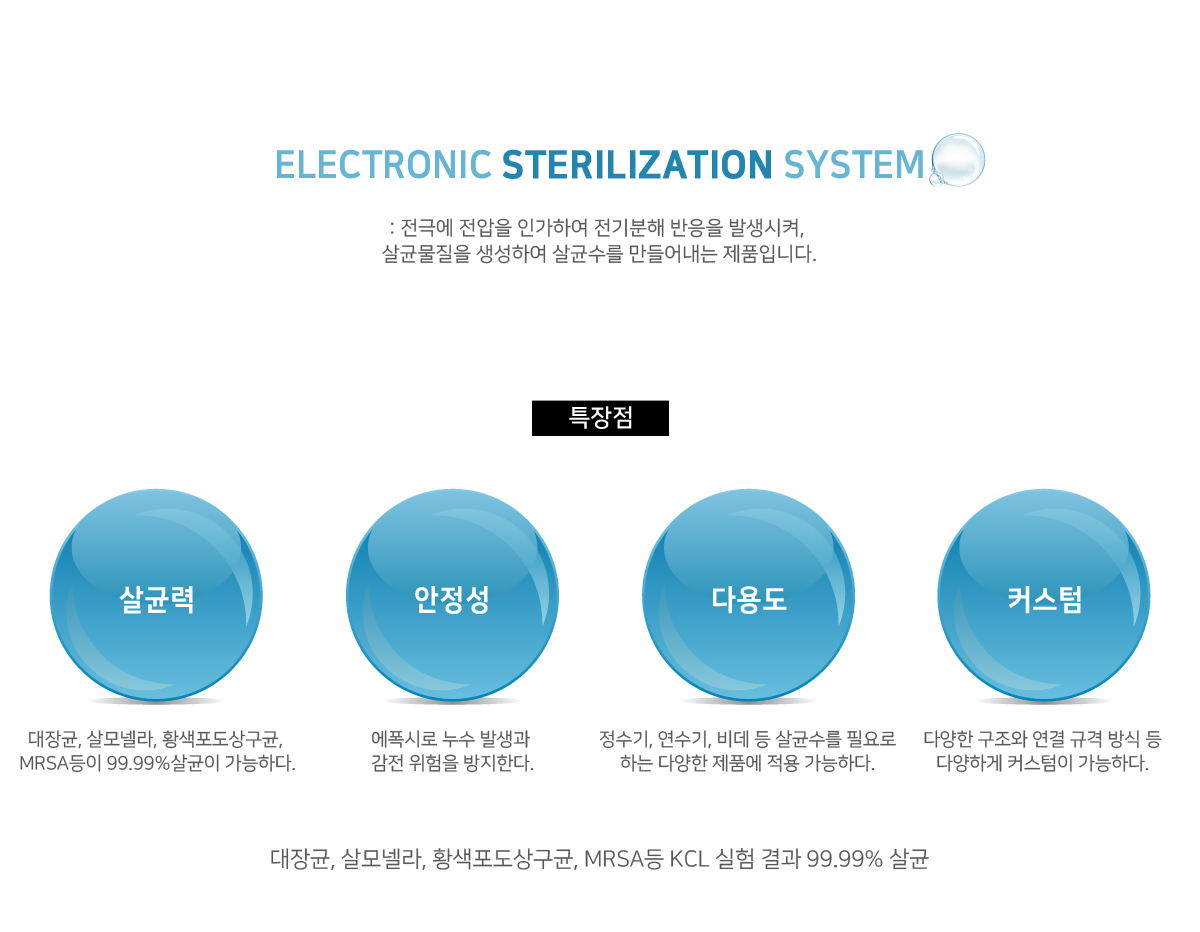 ELECTRONIC STERILIZATION SYSTEM

: 전극에 전압을 인가하여 전기분해 반응을 발생시켜, 살균물질을 생성하여 살균수를 만들어내는 제품입니다.

특장점

살균력

대장균, 살모넬라, 황색포도상구균, MRSA등이 99.99%살균이 가능하다.

안정성

에폭시로 누수 발생과 감전 위험을 방지한다.

다용도

정수기, 연수기, 비데 등 살균수를 필요로 하는 다양한 제품에 적용 가능하다.

커스텀

다양한 구조와 연결 규격 방식 등 다양하게 커스텀이 가능하다.

대장균, 살모넬라, 황색포도상구균, MRSA등 KCL 실험 결과 99.99% 살균